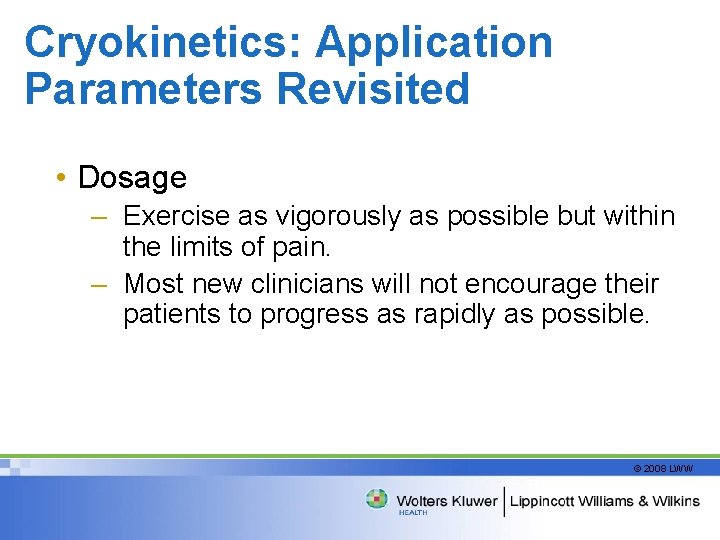 Cryokinetics: Application Parameters Revisited

• Dosage
– Exercise as vigorously as possible but within the limits of pain.
– Most new clinicians will not encourage their patients to progress as rapidly as possible.

© 2008 LWW

Wolters Kluwer HEALTH | Lippincott Williams & Wilkins